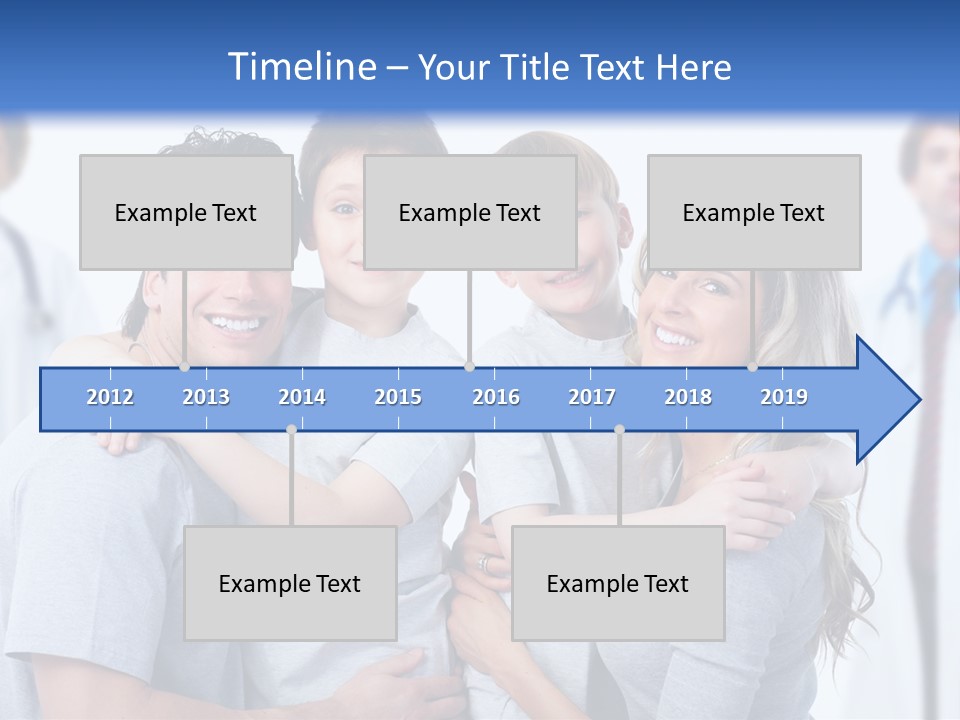 Timeline – Your Title Text Here

Example Text

Example Text

Example Text

2012 2013 2014 2015 2016 2017 2018 2019

Example Text

Example Text